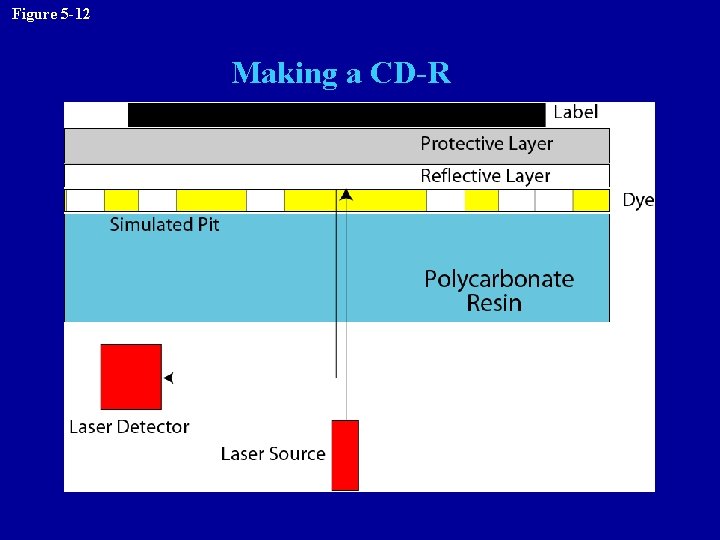 Figure 5-12

Making a CD-R

Label

Protective Layer

Reflective Layer

Dye

Simulated Pit

Polycarbonate Resin

Laser Detector

Laser Source